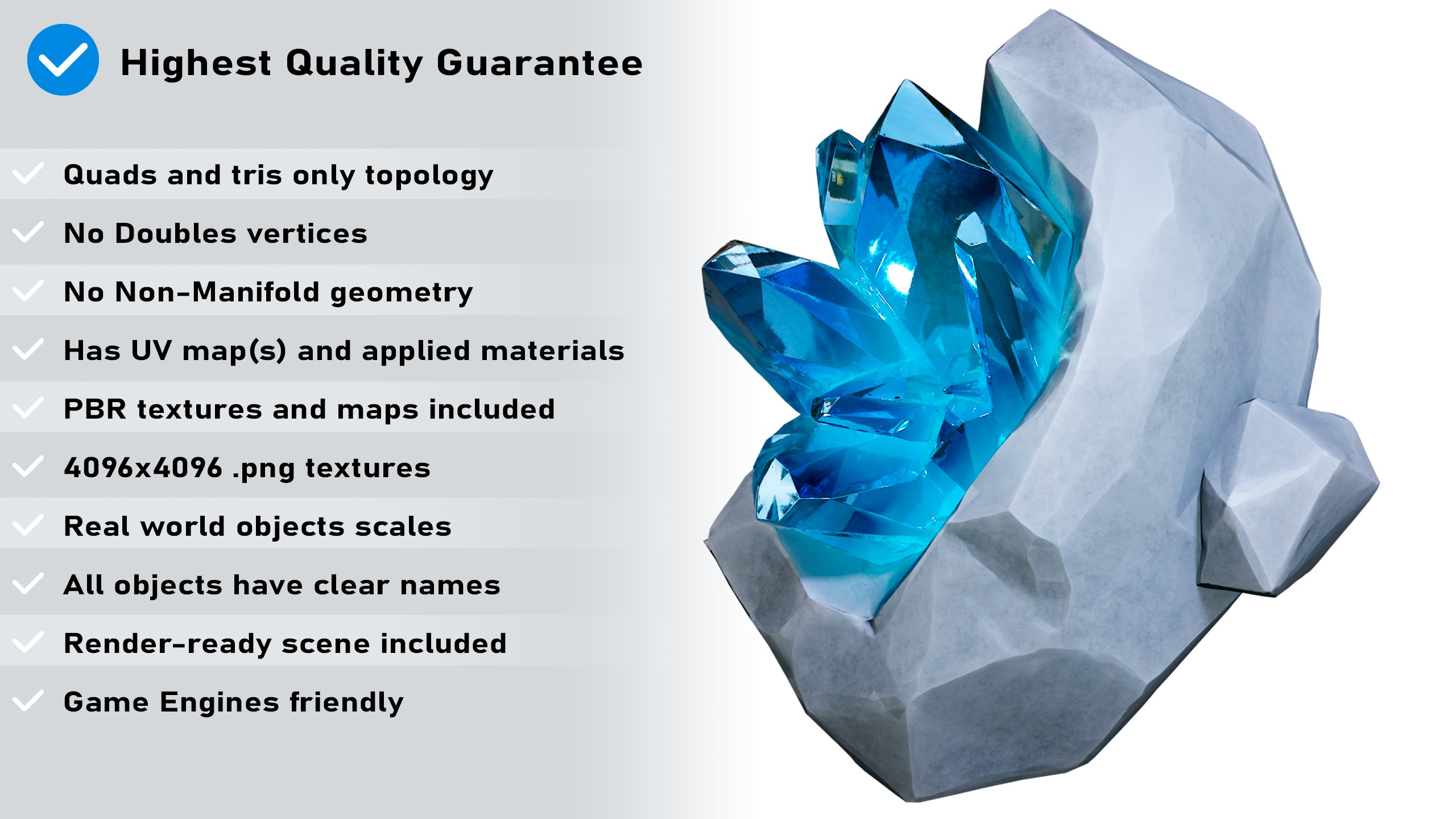 Highest Quality Guarantee

Quads and tris only topology

No Doubles vertices

No Non-Manifold geometry

Has UV map(s) and applied materials

PBR textures and maps included

4096x4096 .png textures

Real world objects scales

All objects have clear names

Render-ready scene included

Game Engines friendly